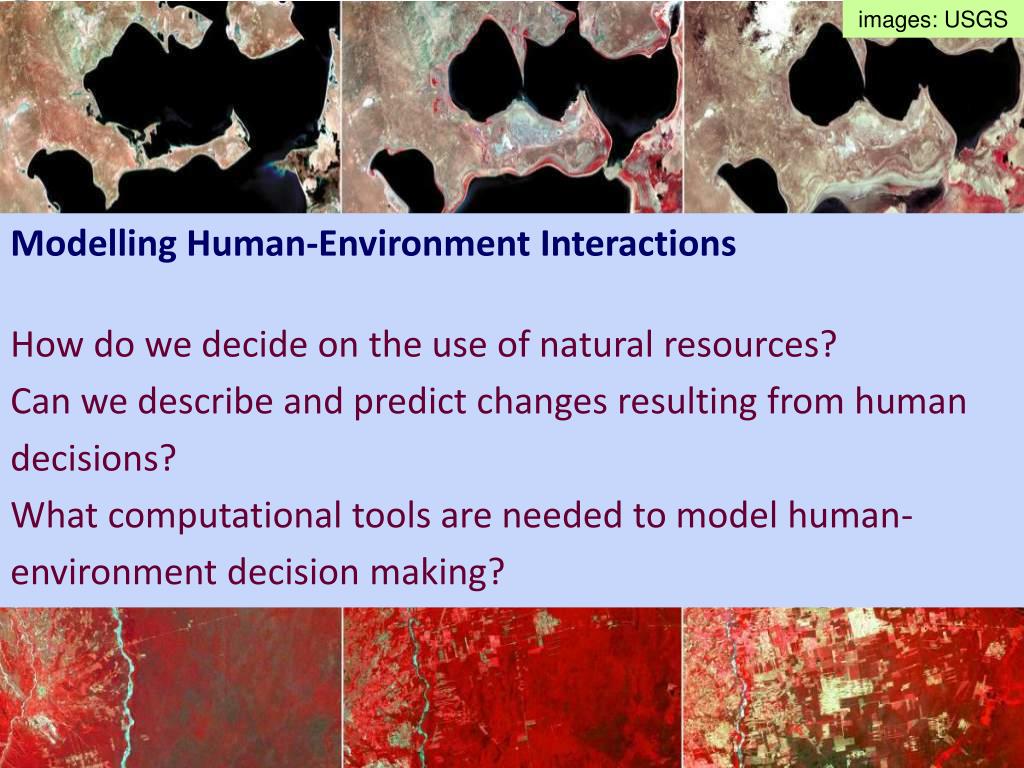 images: USGS

Modelling Human-Environment Interactions

How do we decide on the use of natural resources?
Can we describe and predict changes resulting from human decisions?
What computational tools are needed to model human-environment decision making?